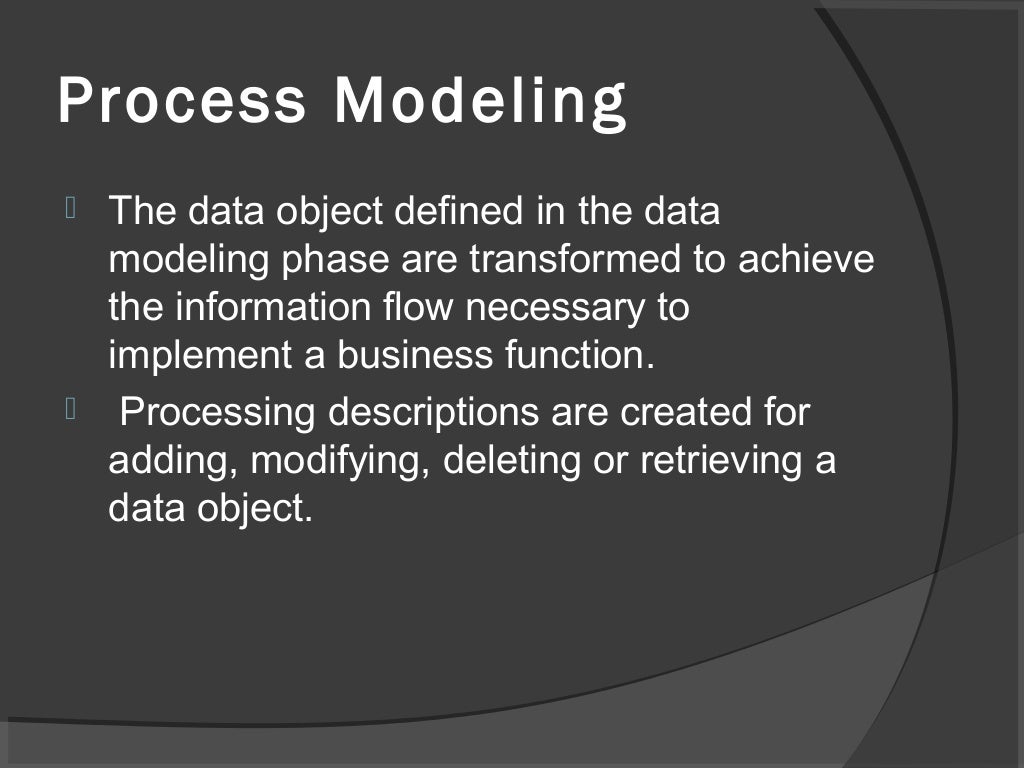 Process Modeling

The data object defined in the data modeling phase are transformed to achieve the information flow necessary to implement a business function.

Processing descriptions are created for adding, modifying, deleting or retrieving a data object.